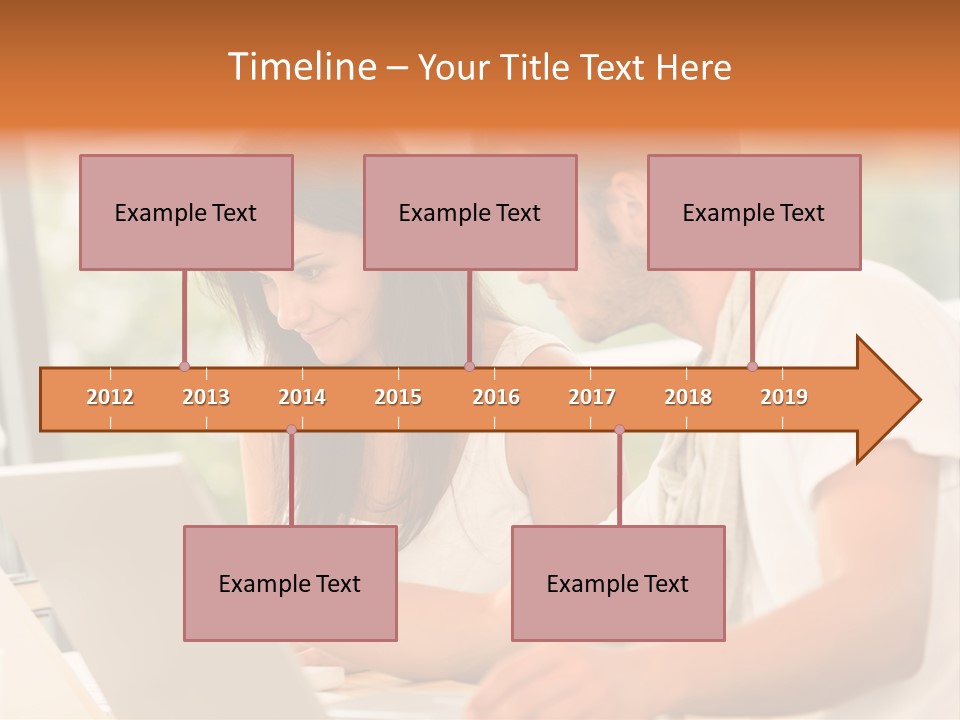 Timeline – Your Title Text Here

Example Text

Example Text

Example Text

2012 2013 2014 2015 2016 2017 2018 2019

Example Text

Example Text